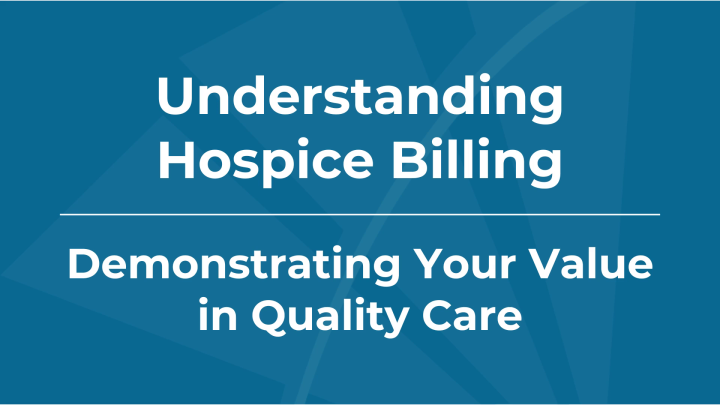 Understanding Hospice Billing

Demonstrating Your Value in Quality Care